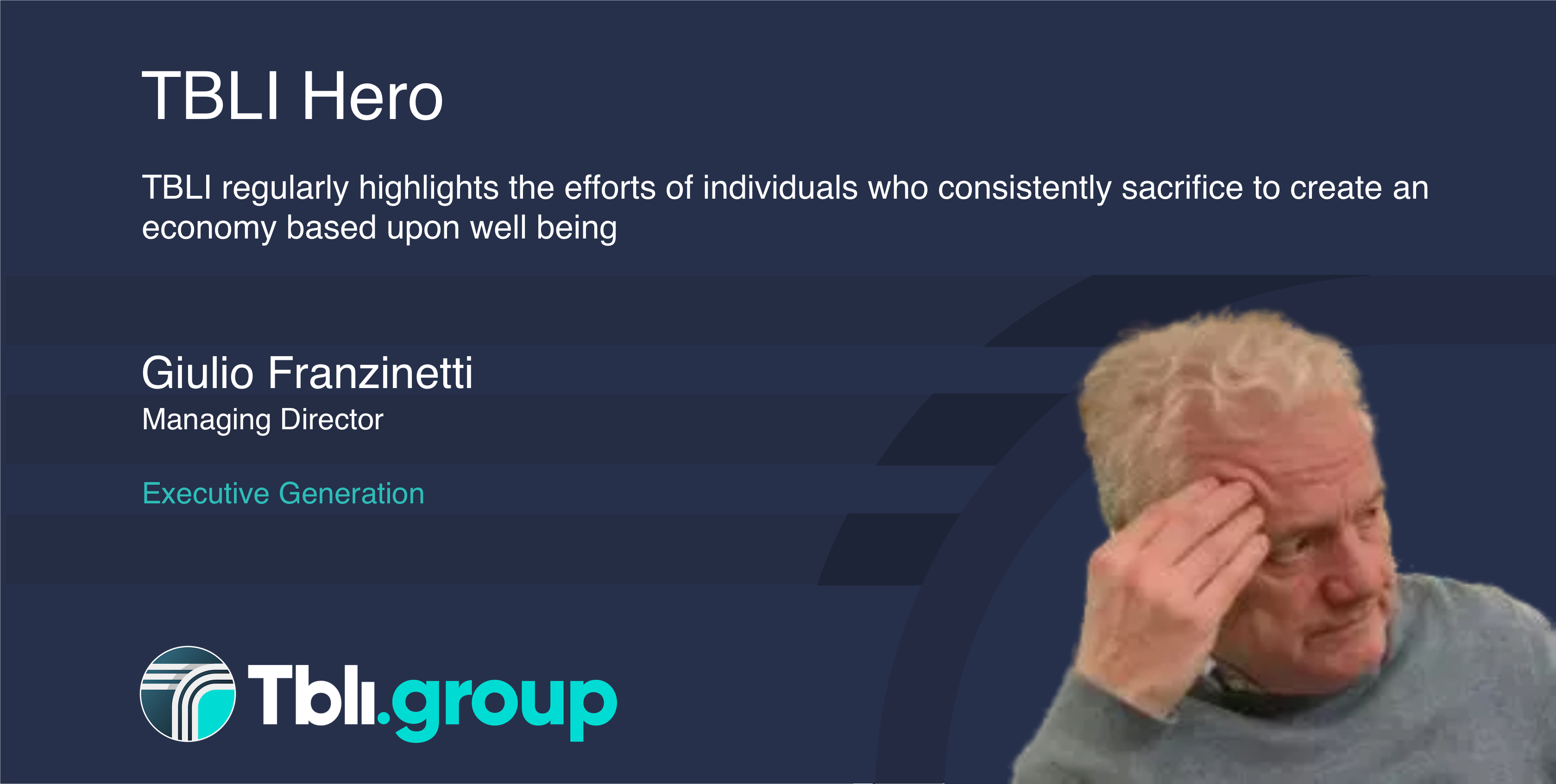 TBLI Hero

TBLI regularly highlights the efforts of individuals who consistently sacrifice to create an economy based upon well being

Giulio Franzinetti
Managing Director

Executive Generation

Tbli.group